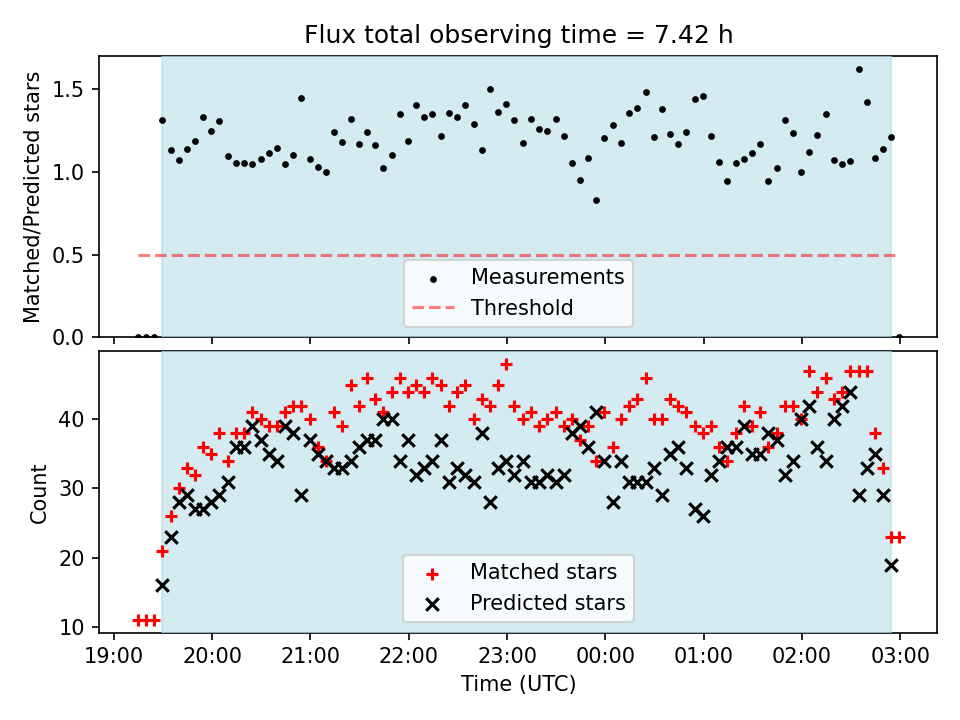 Flux total observing time = 7.42 h

Matched/Predicted stars

1.5
1.0
0.5
0.0

Measurements
Threshold

Count

40
30
20
10

Matched stars
Predicted stars

19:00
20:00
21:00
22:00
23:00
00:00
01:00
02:00
03:00

Time (UTC)